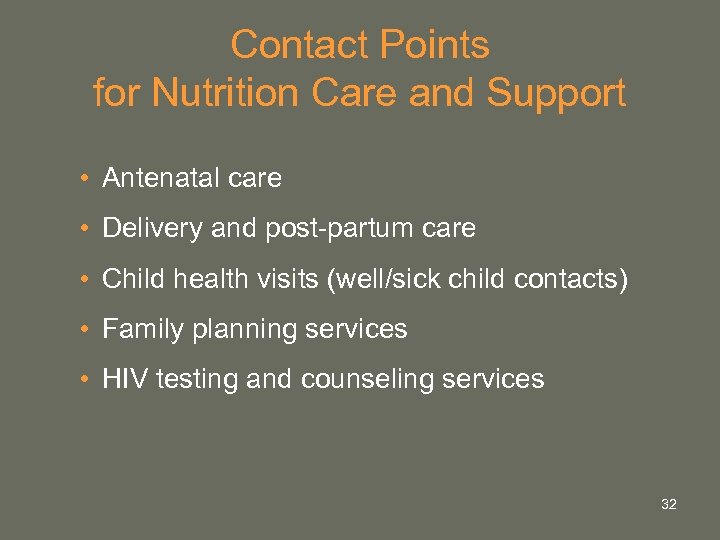 Contact Points
for Nutrition Care and Support

• Antenatal care
• Delivery and post-partum care
• Child health visits (well/sick child contacts)
• Family planning services
• HIV testing and counseling services

32